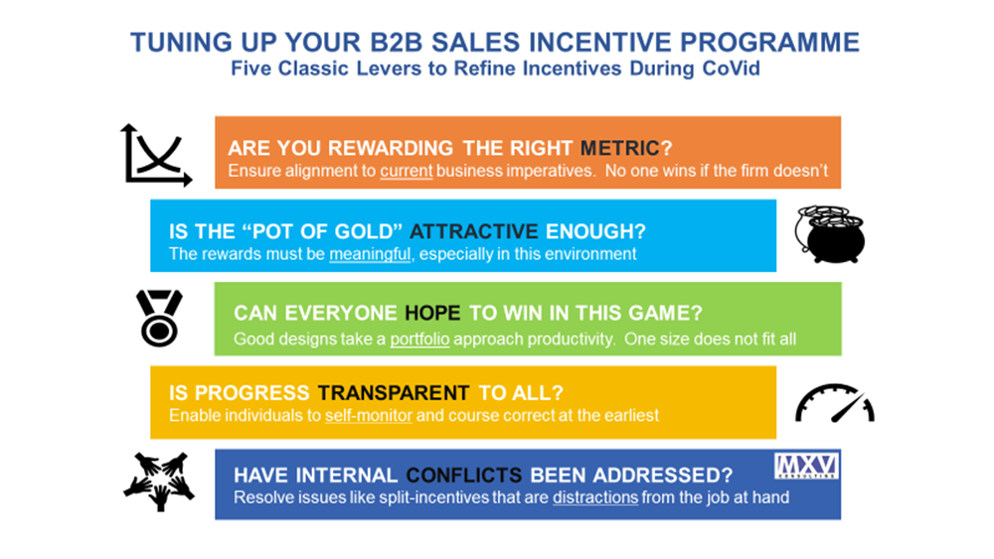 TUNING UP YOUR B2B SALES INCENTIVE PROGRAMME
Five Classic Levers to Refine Incentives During CoVid

ARE YOU REWARDING THE RIGHT METRIC?
Ensure alignment to current business imperatives. No one wins if the firm doesn't

IS THE "POT OF GOLD" ATTRACTIVE ENOUGH?
The rewards must be meaningful, especially in this environment

CAN EVERYONE HOPE TO WIN IN THIS GAME?
Good designs take a portfolio approach productivity. One size does not fit all

IS PROGRESS TRANSPARENT TO ALL?
Enable individuals to self-monitor and course correct at the earliest

HAVE INTERNAL CONFLICTS BEEN ADDRESSED?
Resolve issues like split-incentives that are distractions from the job at hand

MXV
CONSULTING